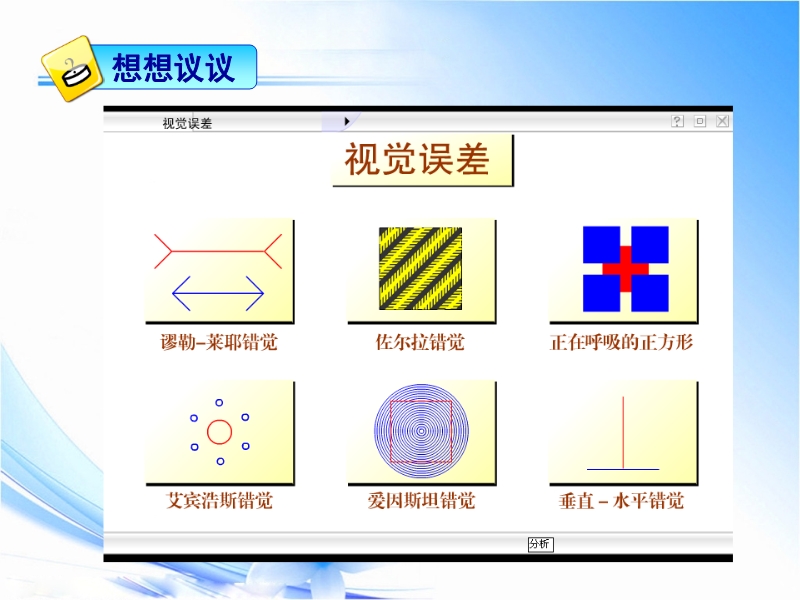 想想议议

视觉误差

视觉误差

谬勒–莱耶错觉

佐尔拉错觉

正在呼吸的正方形

艾宾浩斯错觉

爱因斯坦错觉

垂直 – 水平错觉

分析